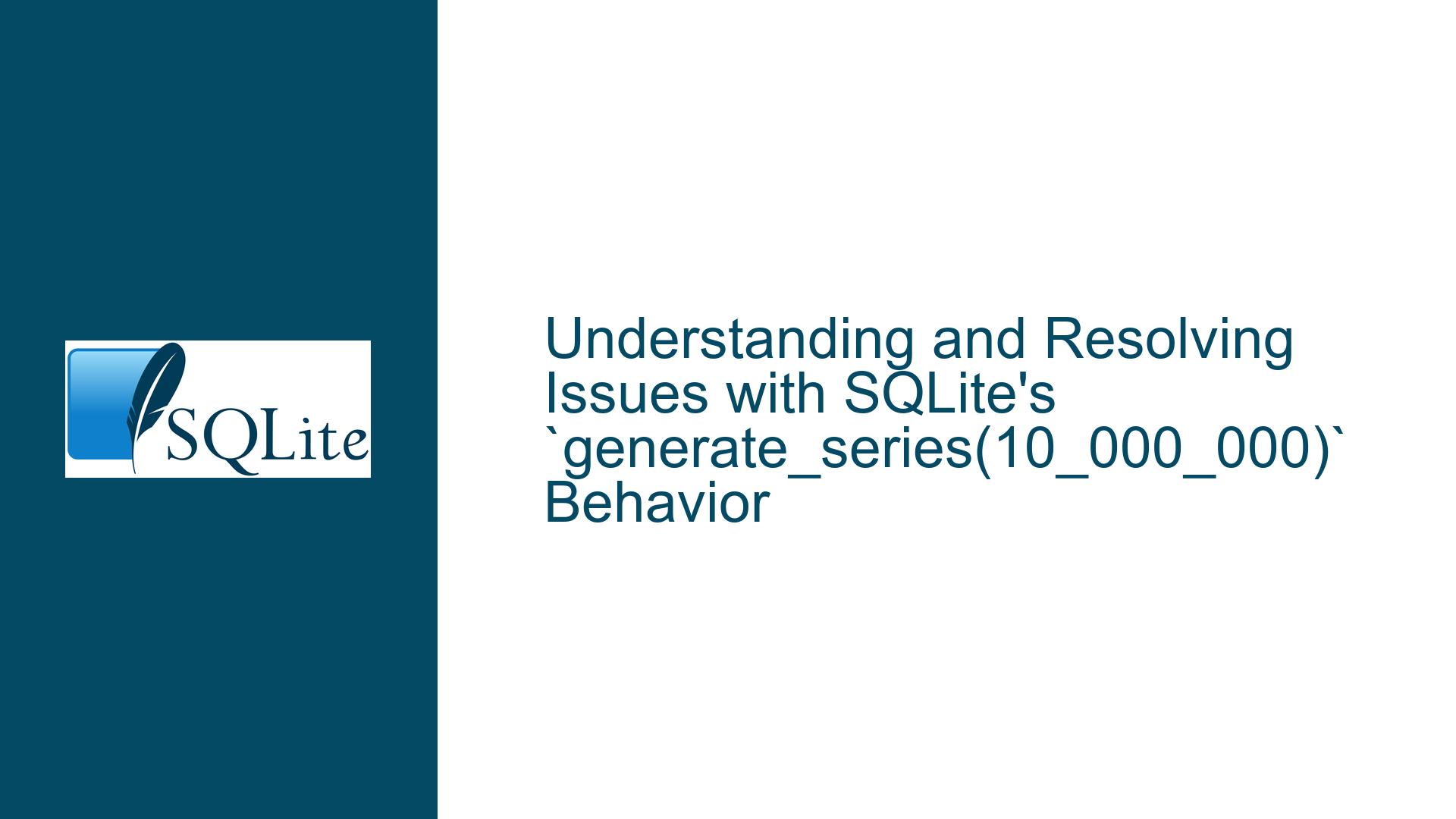 SQLite

Understanding and Resolving Issues with SQLite's `generate_series(10_000_000)` Behavior